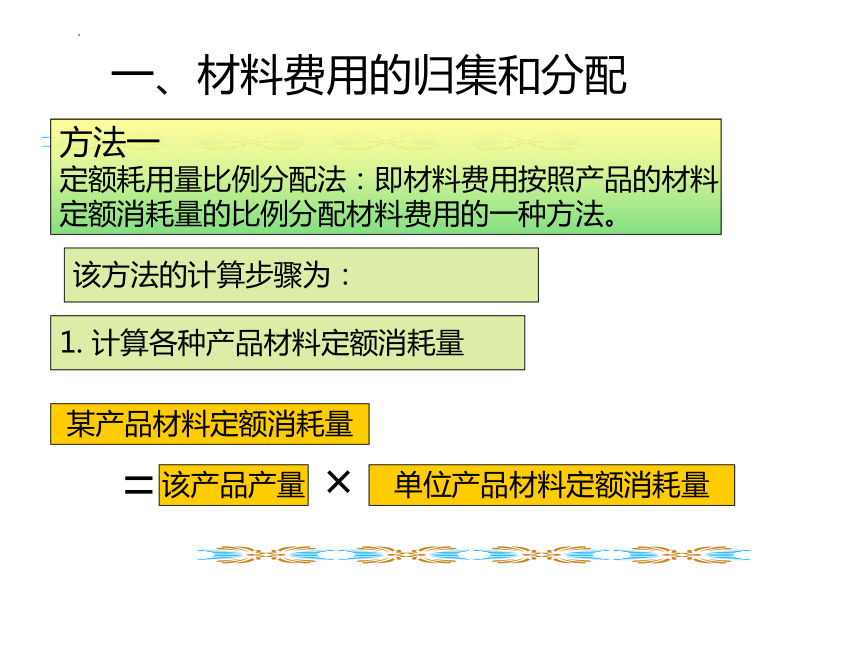 一、材料费用的归集和分配

方法一
定额耗用量比例分配法：即材料费用按照产品的材料定额消耗量的比例分配材料费用的一种方法。

该方法的计算步骤为：

1. 计算各种产品材料定额消耗量

某产品材料定额消耗量

= 该产品产量 × 单位产品材料定额消耗量